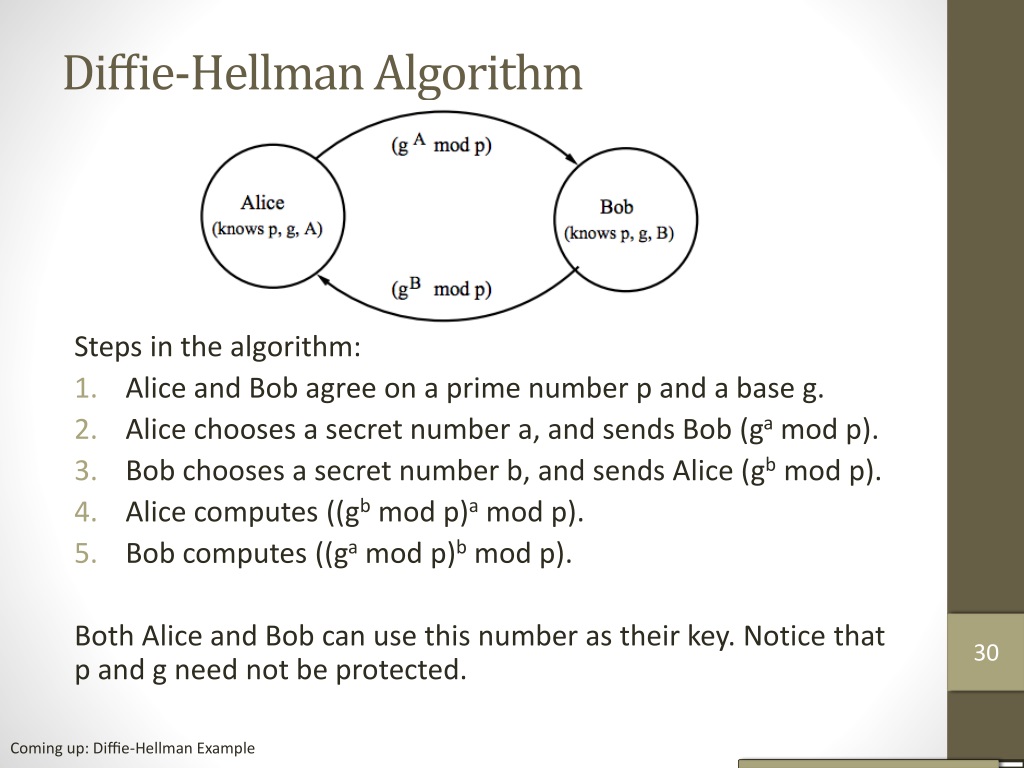 Diffie-Hellman Algorithm

($g^A$ mod p)

Alice
(knows p, g, A)

Bob
(knows p, g, B)

($g^B$ mod p)

Steps in the algorithm:
1. Alice and Bob agree on a prime number p and a base g.
2. Alice chooses a secret number a, and sends Bob ($g^a$ mod p).
3. Bob chooses a secret number b, and sends Alice ($g^b$ mod p).
4. Alice computes (($g^b$ mod p)$^a$ mod p).
5. Bob computes (($g^a$ mod p)$^b$ mod p).

Both Alice and Bob can use this number as their key. Notice that p and g need not be protected.

30

Coming up: Diffie-Hellman Example